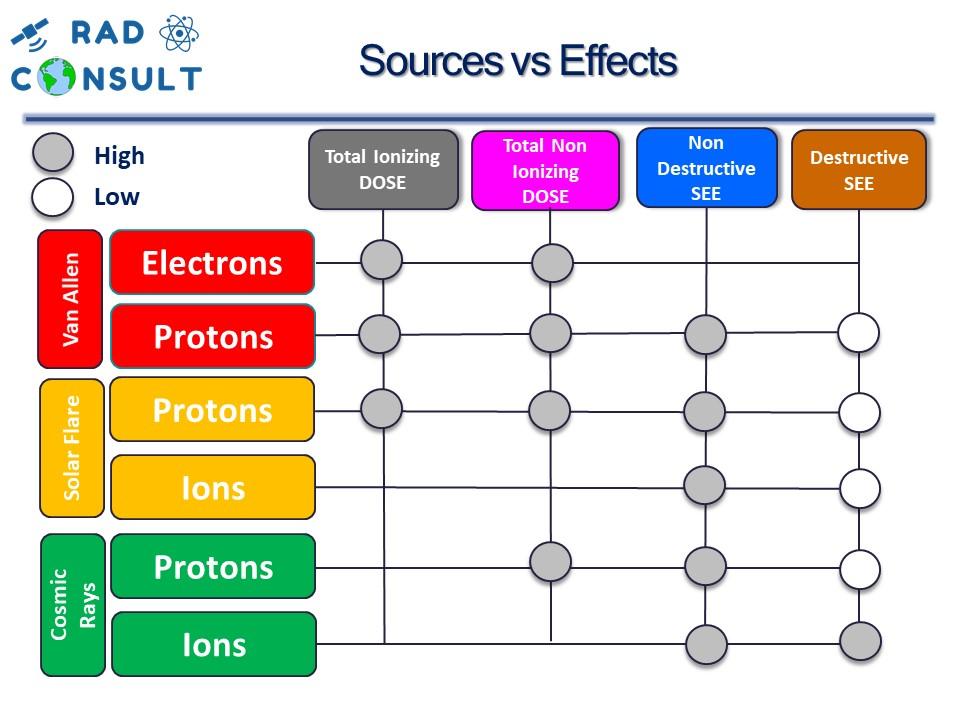 RAD CONSULT

Sources vs Effects

High
Low

Total Ionizing DOSE

Total Non Ionizing DOSE

Non Destructive SEE

Destructive SEE

Van Allen
Electrons
Protons

Solar Flare
Protons
Ions

Cosmic Rays
Protons
Ions